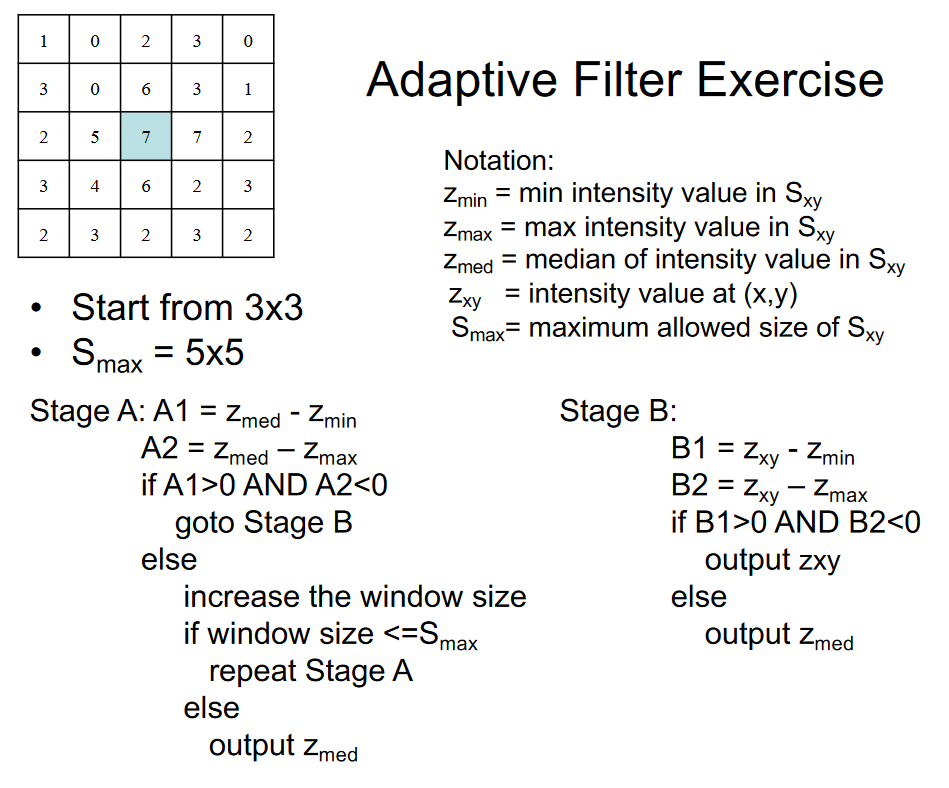 | 1 | 0 | 2 | 3 | 0 |
|---|---|---|---|---|
| 3 | 0 | 6 | 3 | 1 |
| 2 | 5 | 7 | 7 | 2 |
| 3 | 4 | 6 | 2 | 3 |
| 2 | 3 | 2 | 3 | 2 |

Adaptive Filter Exercise

Notation:
$z_{min}$ = min intensity value in $S_{xy}$
$z_{max}$ = max intensity value in $S_{xy}$
$z_{med}$ = median of intensity value in $S_{xy}$
$z_{xy}$ = intensity value at (x,y)
$S_{max}$= maximum allowed size of $S_{xy}$

• Start from 3x3
• $S_{max}$ = 5x5

Stage A: A1 = $z_{med}$ - $z_{min}$
A2 = $z_{med}$ – $z_{max}$
if A1>0 AND A2<0
goto Stage B
else
increase the window size
if window size <=$S_{max}$
repeat Stage A
else
output $z_{med}$

Stage B:
B1 = $z_{xy}$ - $z_{min}$
B2 = $z_{xy}$ – $z_{max}$
if B1>0 AND B2<0
output zxy
else
output $z_{med}$